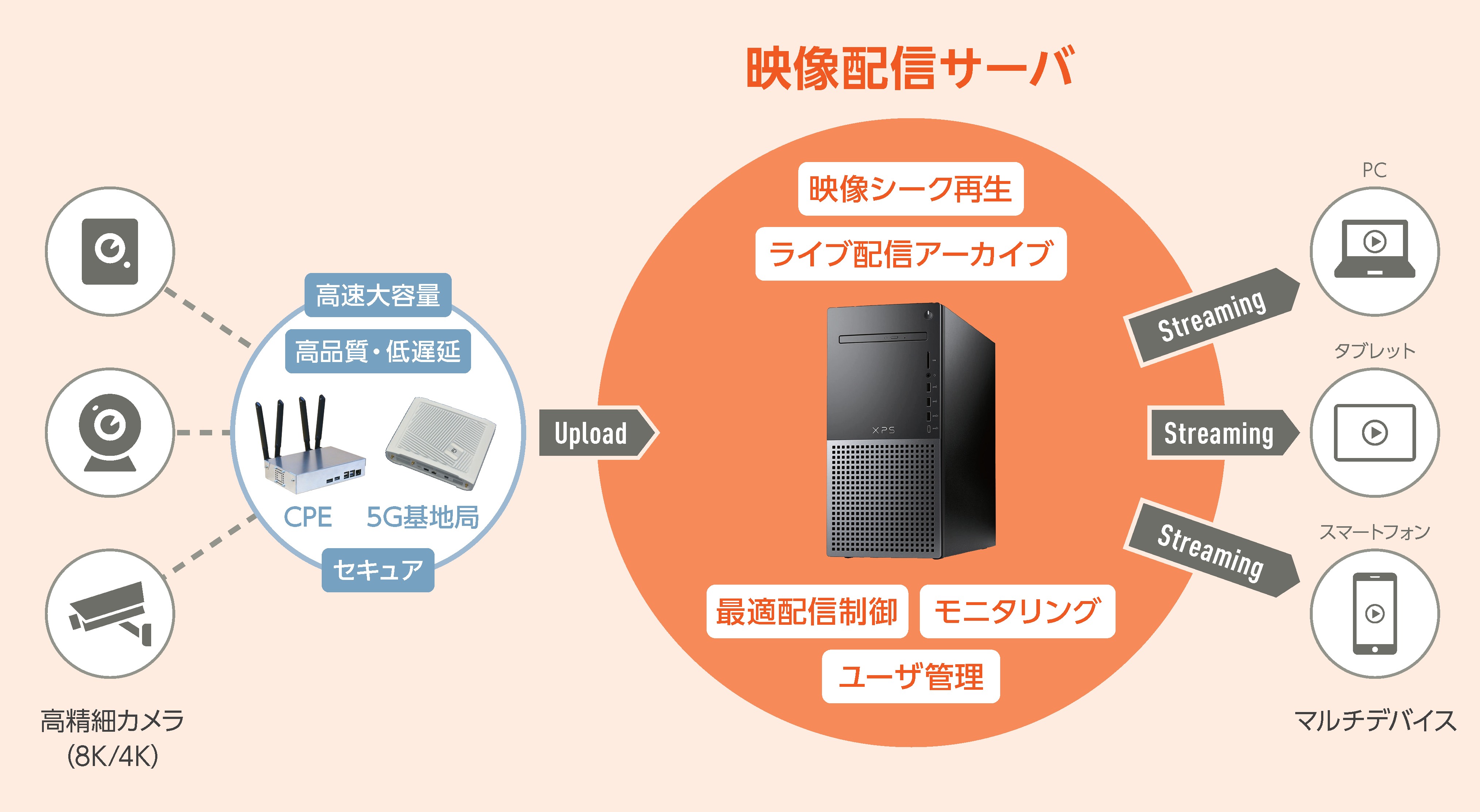 映像配信サーバ

高速大容量

高品質・低遅延

CPE 5G基地局

セキュア

高精細カメラ
(8K/4K)

Upload

映像シーク再生

ライブ配信アーカイブ

XPS

最適配信制御 モニタリング

ユーザ管理

Streaming

Streaming

Streaming

PC

タブレット

スマートフォン

マルチデバイス